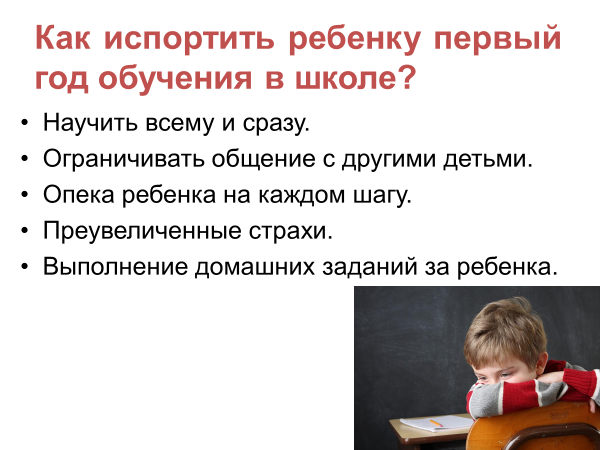 Как испортить ребенку первый год обучения в школе?

• Научить всему и сразу.
• Ограничивать общение с другими детьми.
• Опека ребенка на каждом шагу.
• Преувеличенные страхи.
• Выполнение домашних заданий за ребенка.